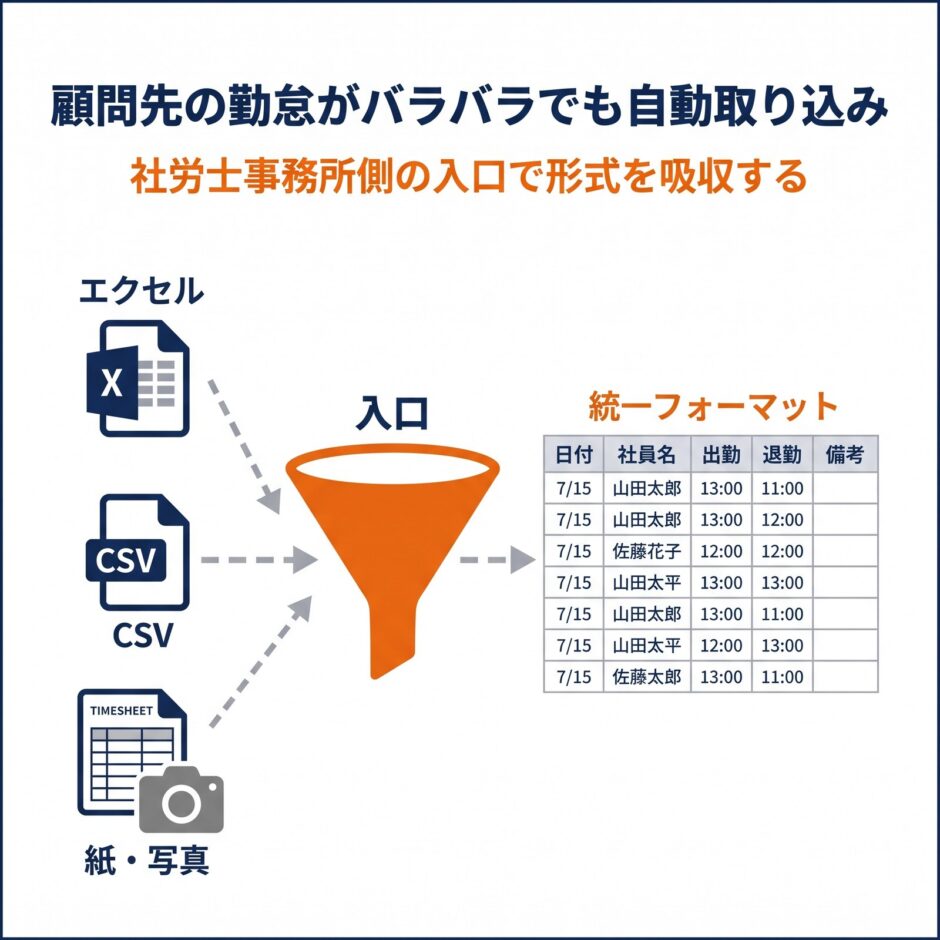 顧問先の勤怠がバラバラでも自動取り込み

社労士事務所側の入口で形式を吸収する

エクセル

X

CSV

CSV

TIMESHEET

紙・写真

入口

統一フォーマット

| 日付 | 社員名 | 出勤 | 退勤 | 備考 |
|---|---|---|---|---|
| 7/15 | 山田太郎 | 13:00 | 11:00 | |
| 7/15 | 山田太郎 | 13:00 | 12:00 | |
| 7/15 | 佐藤花子 | 12:00 | 12:00 | |
| 7/15 | 山田太平 | 13:00 | 13:00 | |
| 7/15 | 山田太郎 | 13:00 | 11:00 | |
| 7/15 | 山田太平 | 12:00 | 13:00 | |
| 7/15 | 佐藤太郎 | 13:00 | 11:00 | |